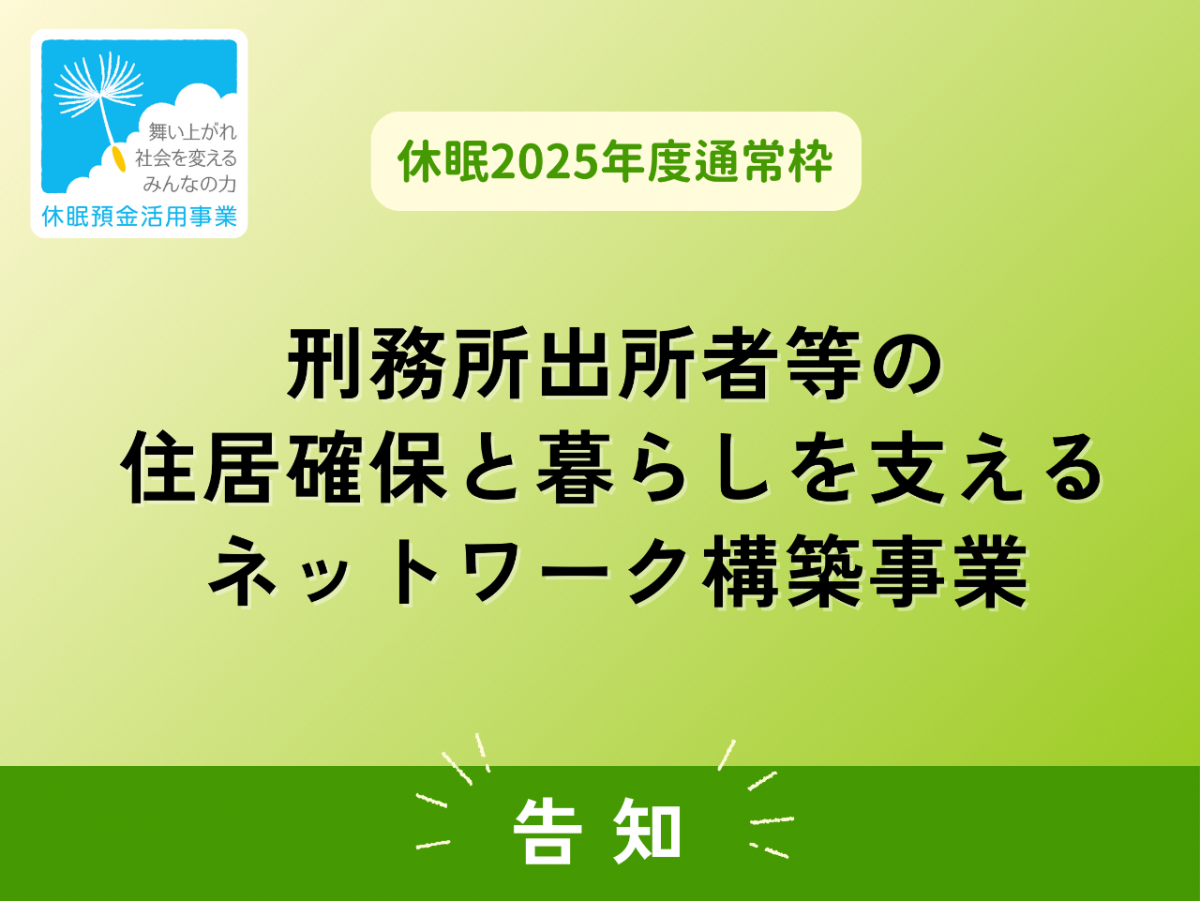 舞い上がれ
社会を変える
みんなの力
休眠預金活用事業

休眠2025年度通常枠

刑務所出所者等の
住居確保と暮らしを支える
ネットワーク構築事業

告知